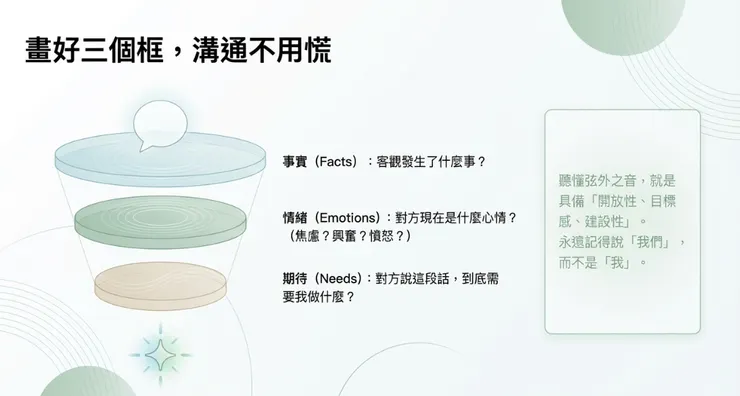 畫好三個框，溝通不用慌

事實（Facts）：客觀發生了什麼事？

情緒（Emotions）：對方現在是什麼心情？（焦慮？興奮？憤怒？）

期待（Needs）：對方說這段話，到底需要我做什麼？

聽懂弦外之音，就是具備「開放性、目標感、建設性」。
永遠記得說「我們」，而不是「我」。